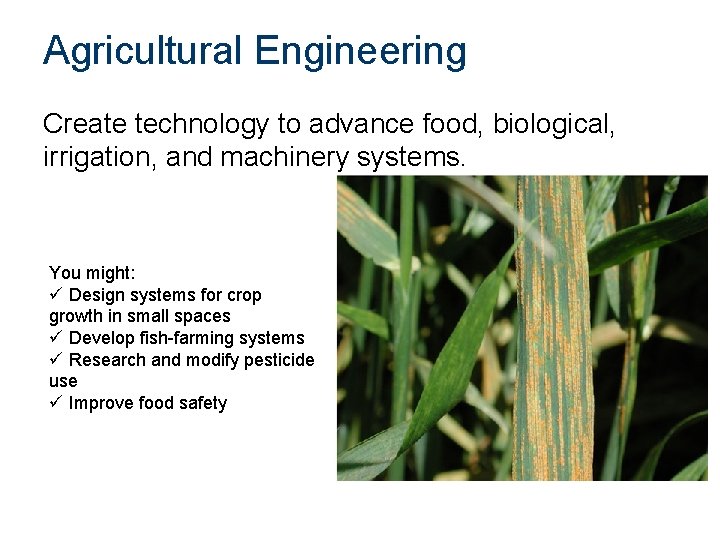 Agricultural Engineering

Create technology to advance food, biological, irrigation, and machinery systems.

You might:
✓ Design systems for crop growth in small spaces
✓ Develop fish-farming systems
✓ Research and modify pesticide use
✓ Improve food safety